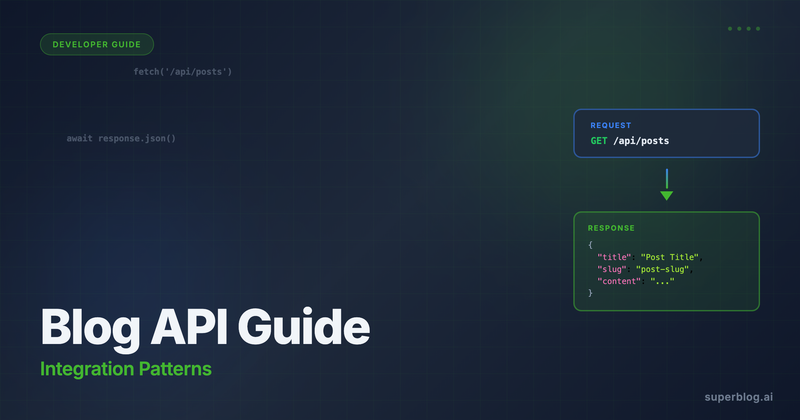 DEVELOPER GUIDE

fetch('/api/posts')

await response.json()

REQUEST
GET /api/posts

RESPONSE
{
"title": "Post Title",
"slug": "post-slug",
"content": "..."
}

Blog API Guide

Integration Patterns

superblog.ai